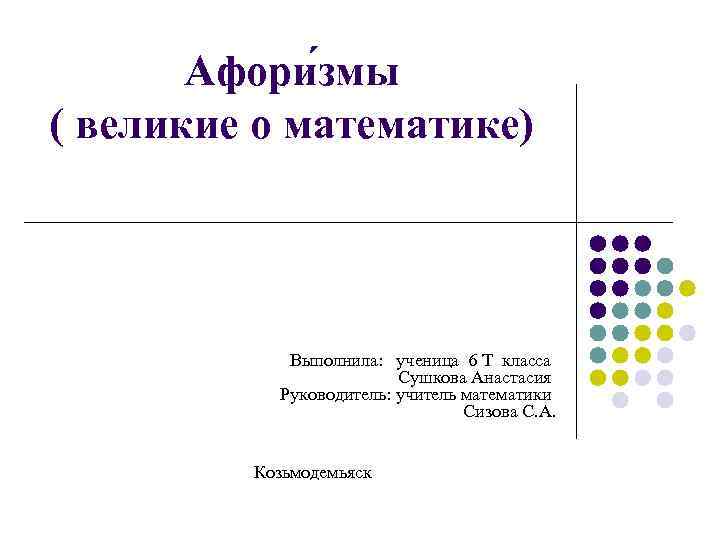 Афори́змы
( великие о математике)

Выполнила: ученица 6 Т класса
Сушкова Анастасия
Руководитель: учитель математики
Сизова С.А.

Козьмодемьяск